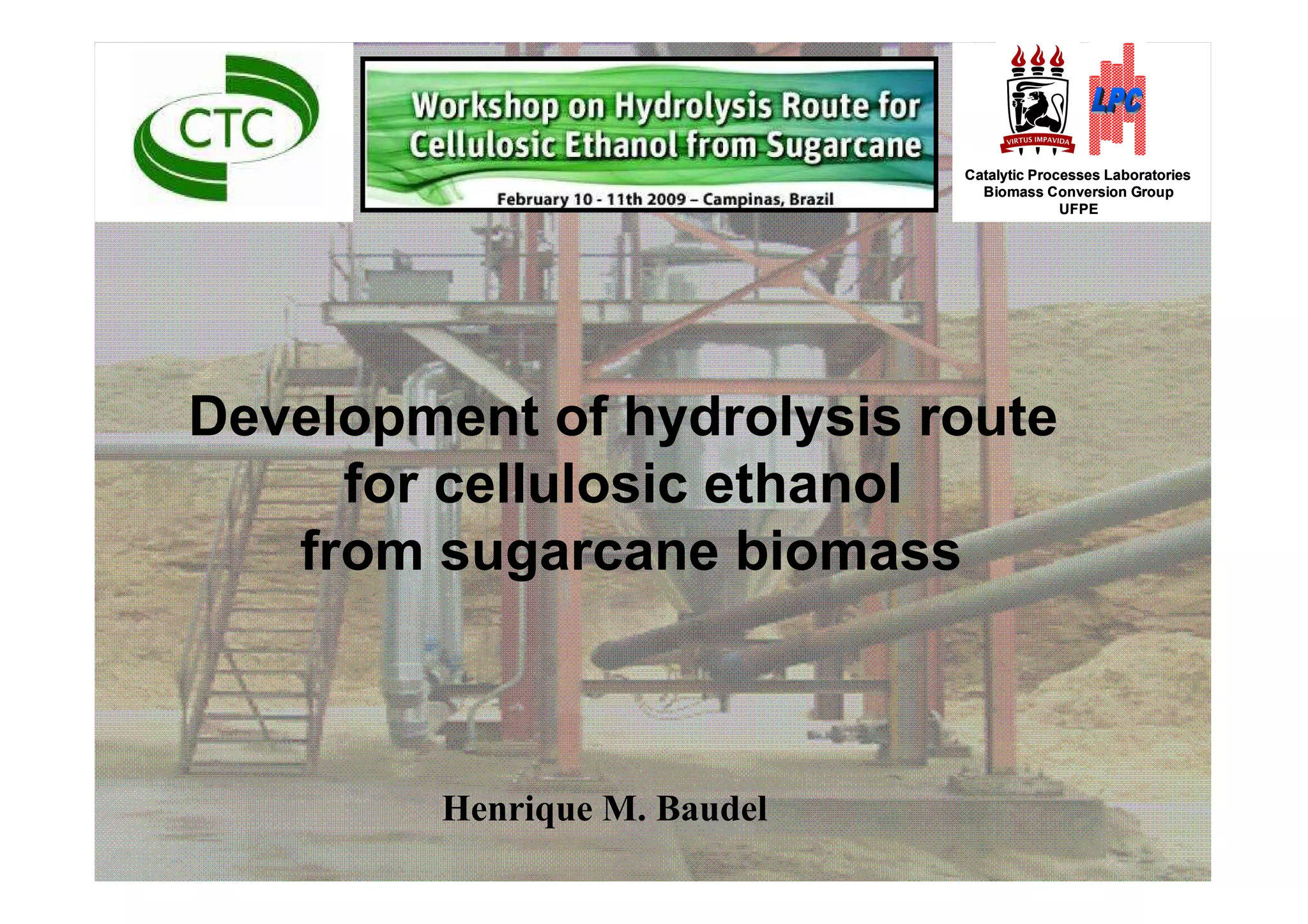 CTC

Workshop on Hydrolysis Route for Cellulosic Ethanol from Sugarcane

February 10 - 11th 2009 – Campinas, Brazil

VIRTUS IMPAVIDA

LPC

Catalytic Processes Laboratories
Biomass Conversion Group
UFPE

Development of hydrolysis route for cellulosic ethanol from sugarcane biomass

Henrique M. Baudel